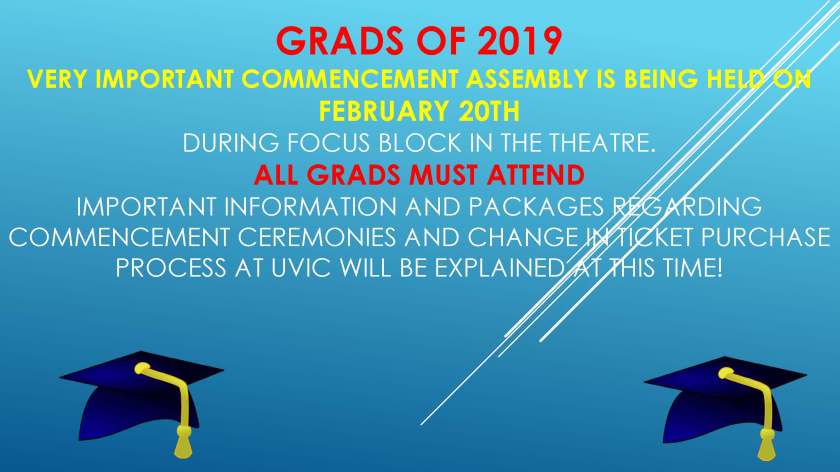 GRADS OF 2019

VERY IMPORTANT COMMENCEMENT ASSEMBLY IS BEING HELD ON FEBRUARY 20TH

DURING FOCUS BLOCK IN THE THEATRE.

ALL GRADS MUST ATTEND

IMPORTANT INFORMATION AND PACKAGES REGARDING COMMENCEMENT CEREMONIES AND CHANGE IN TICKET PURCHASE PROCESS AT UVIC WILL BE EXPLAINED AT THIS TIME!